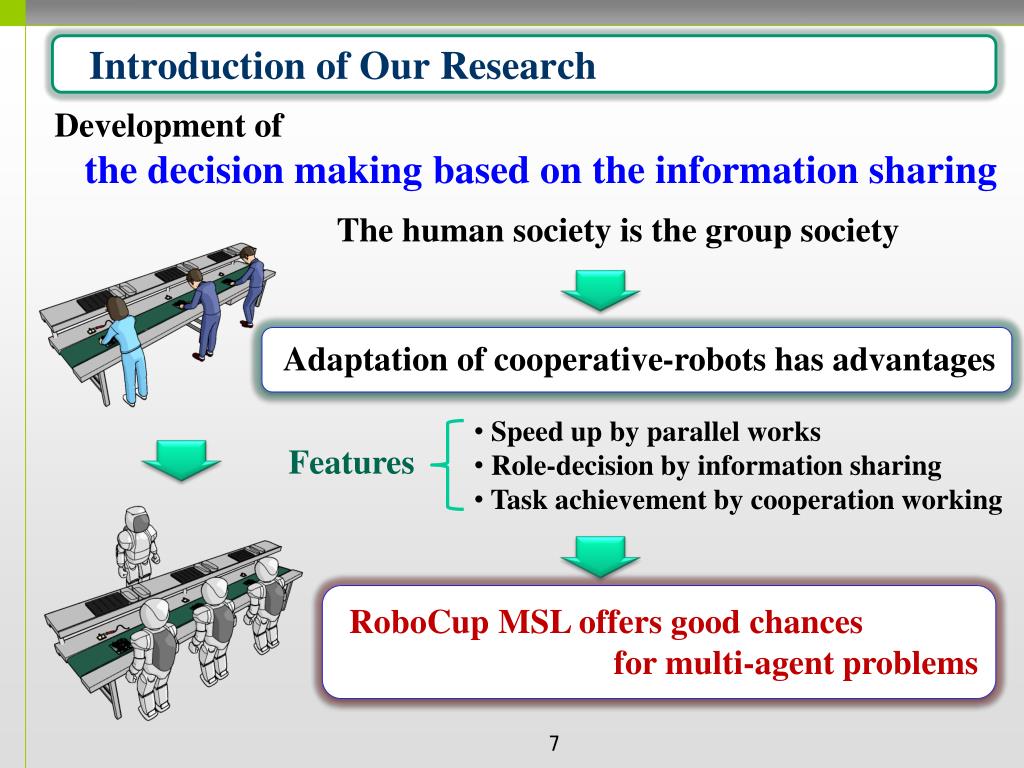 Introduction of Our Research

Development of
the decision making based on the information sharing

The human society is the group society

Adaptation of cooperative-robots has advantages

Features

• Speed up by parallel works
• Role-decision by information sharing
• Task achievement by cooperation working

RoboCup MSL offers good chances for multi-agent problems

7